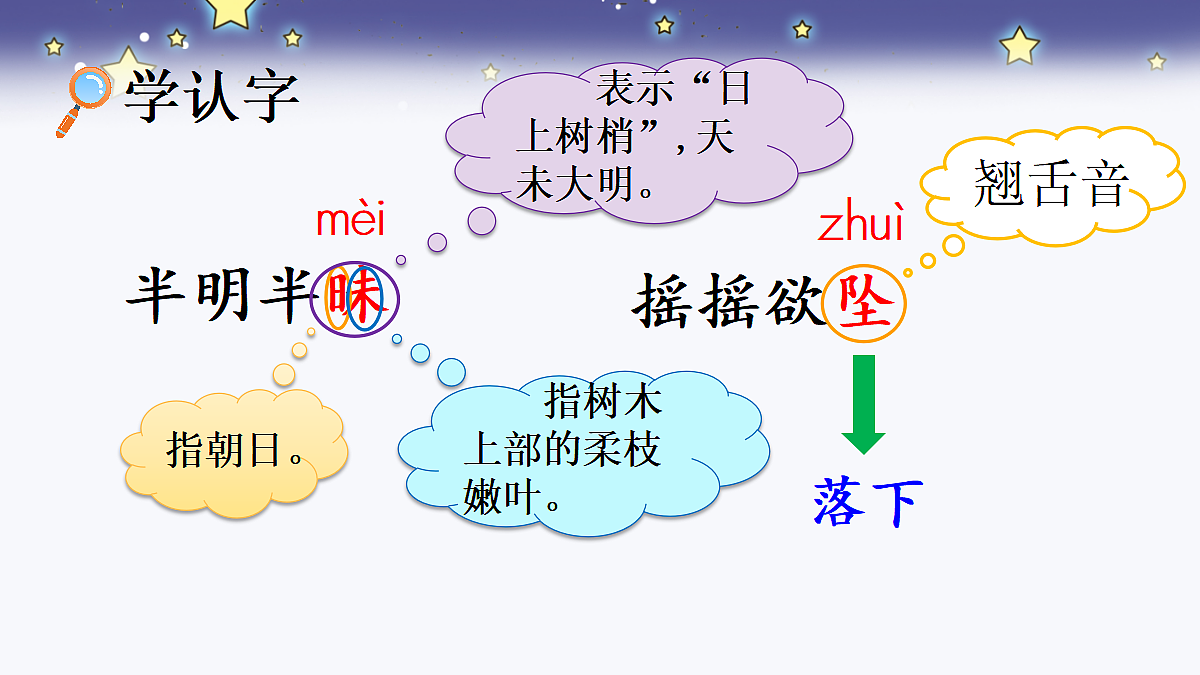 学认字

表示“日上树梢”，天未大明。

mèi
半明半昧

指朝日。

指树木上部的柔枝嫩叶。

翘舌音

zhuì
摇摇欲坠

落下